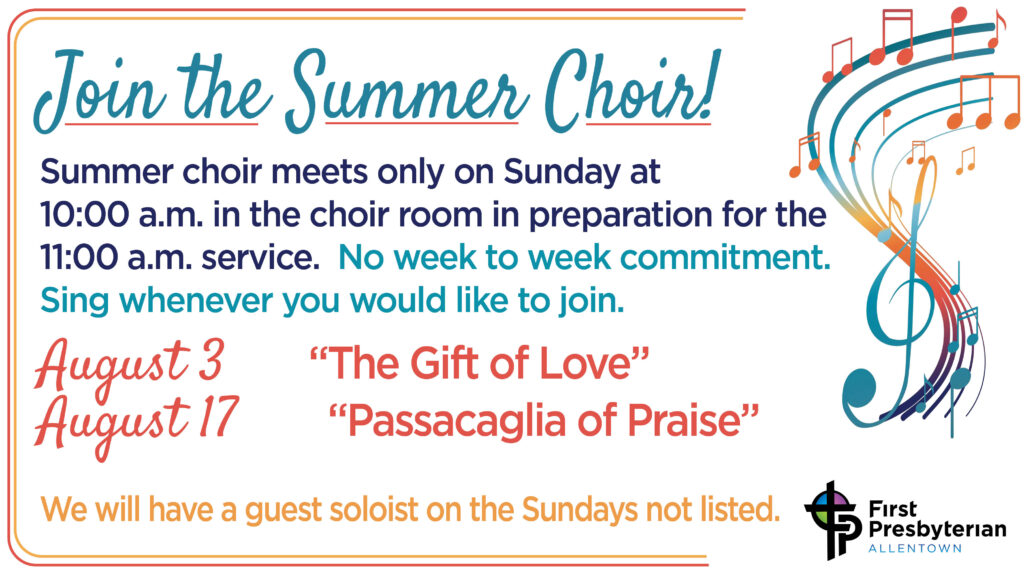 Join the Summer Choir!

Summer choir meets only on Sunday at 10:00 a.m. in the choir room in preparation for the 11:00 a.m. service. No week to week commitment. Sing whenever you would like to join.

August 3 “The Gift of Love”
August 17 “Passacaglia of Praise”

We will have a guest soloist on the Sundays not listed.

First Presbyterian
ALLENTOWN